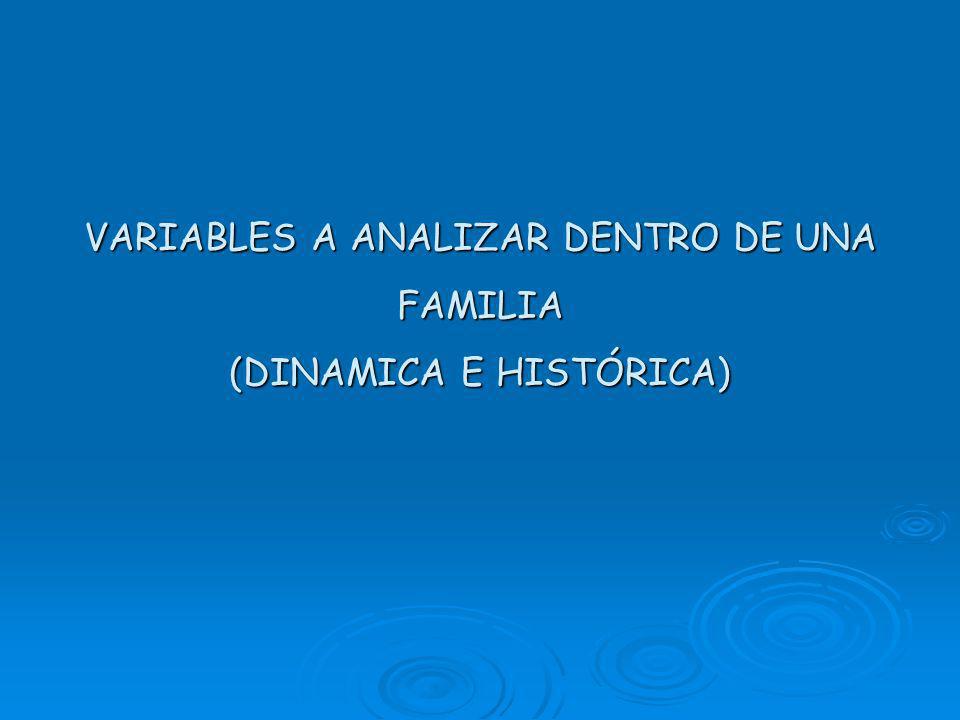 VARIABLES A ANALIZAR DENTRO DE UNA FAMILIA
(DINAMICA E HISTÓRICA)